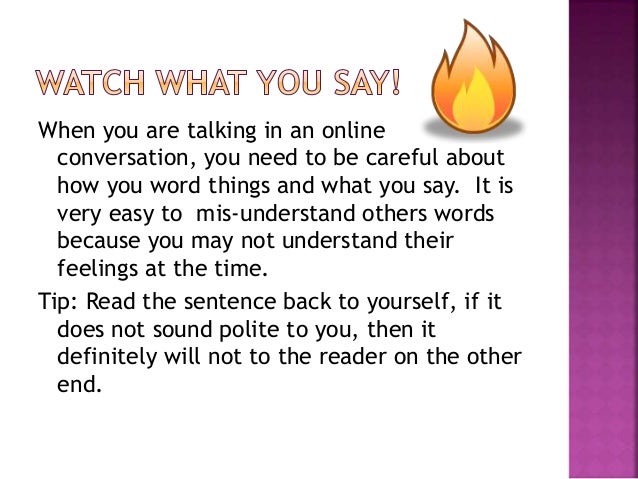 WATCH WHAT YOU SAY!

When you are talking in an online conversation, you need to be careful about how you word things and what you say. It is very easy to mis-understand others words because you may not understand their feelings at the time.

Tip: Read the sentence back to yourself, if it does not sound polite to you, then it definitely will not to the reader on the other end.